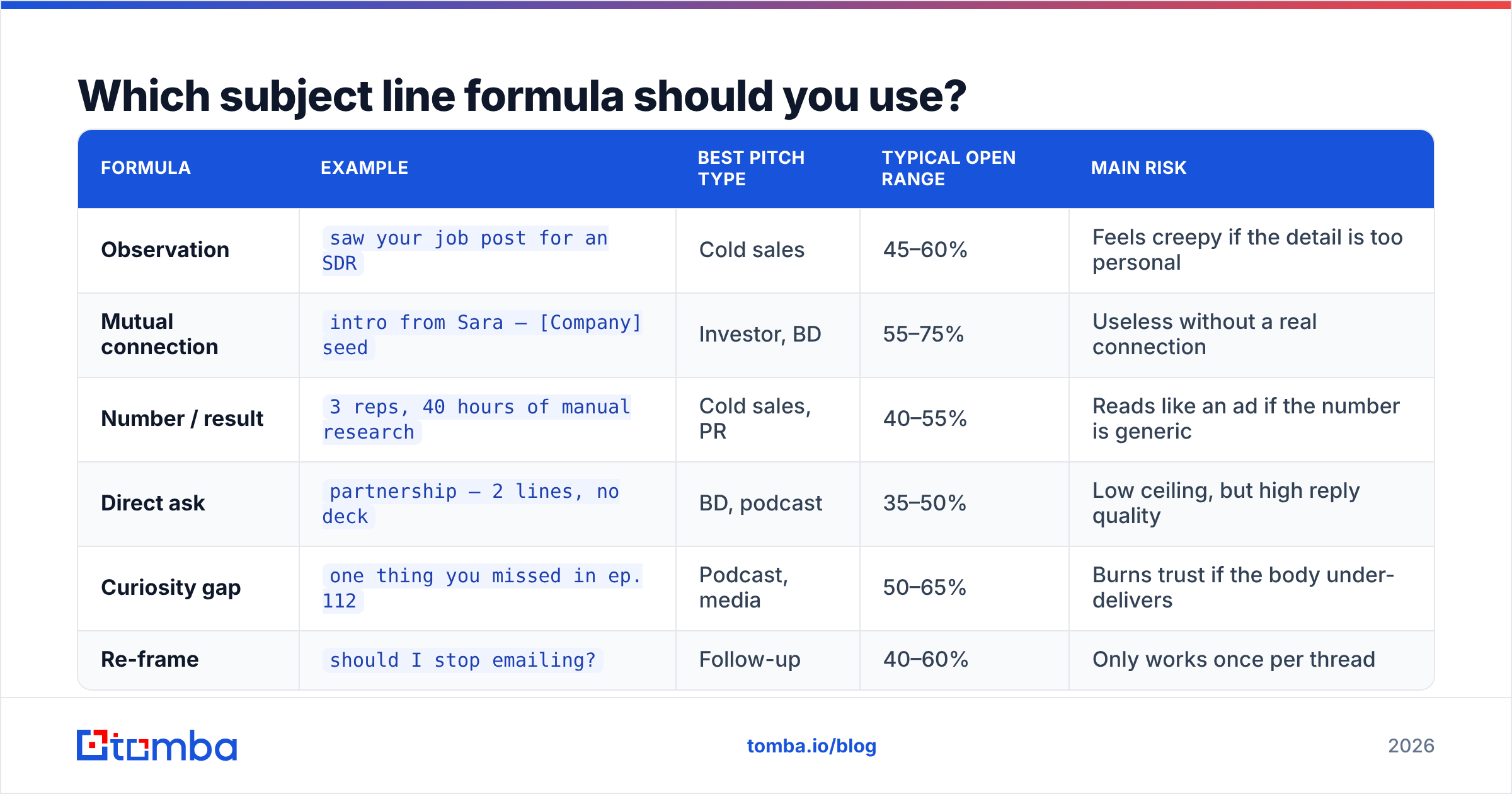 Which subject line formula should you use?

| FORMULA | EXAMPLE | BEST PITCH TYPE | TYPICAL OPEN RANGE | MAIN RISK |
|---|---|---|---|---|
| Observation | saw your job post for an SDR | Cold sales | 45–60% | Feels creepy if the detail is too personal |
| Mutual connection | intro from Sara — [Company] seed | Investor, BD | 55–75% | Useless without a real connection |
| Number / result | 3 reps, 40 hours of manual research | Cold sales, PR | 40–55% | Reads like an ad if the number is generic |
| Direct ask | partnership — 2 lines, no deck | BD, podcast | 35–50% | Low ceiling, but high reply quality |
| Curiosity gap | one thing you missed in ep. 112 | Podcast, media | 50–65% | Burns trust if the body under-delivers |
| Re-frame | should I stop emailing? | Follow-up | 40–60% | Only works once per thread |

tomba

tomba.io/blog

2026